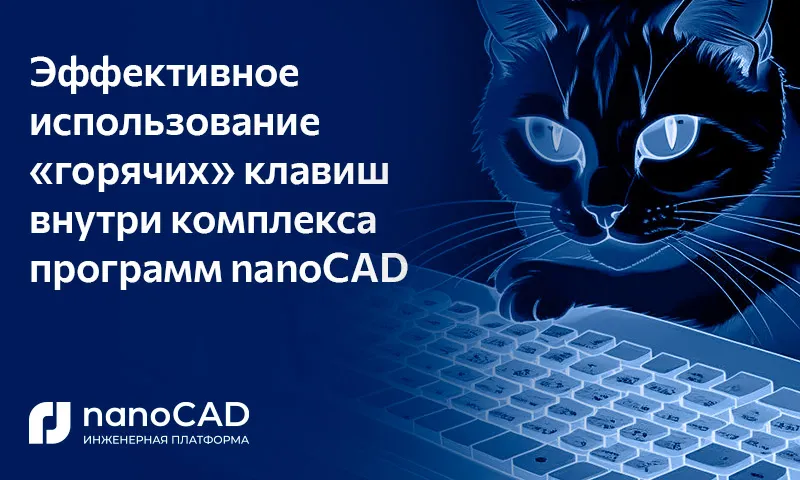 Эффективное использование «горячих» клавиш внутри комплекса программ nanoCAD

nanoCAD
ИНЖЕНЕРНАЯ ПЛАТФОРМА